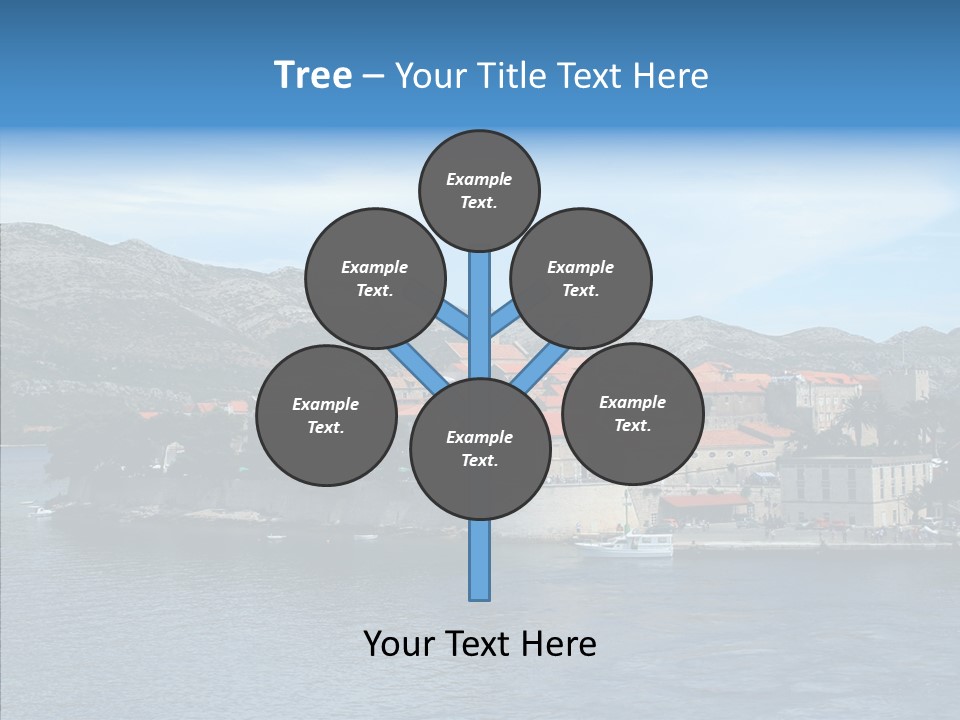 Tree – Your Title Text Here

Example Text.

Example Text.

Example Text.

Example Text.

Example Text.

Example Text.

Your Text Here